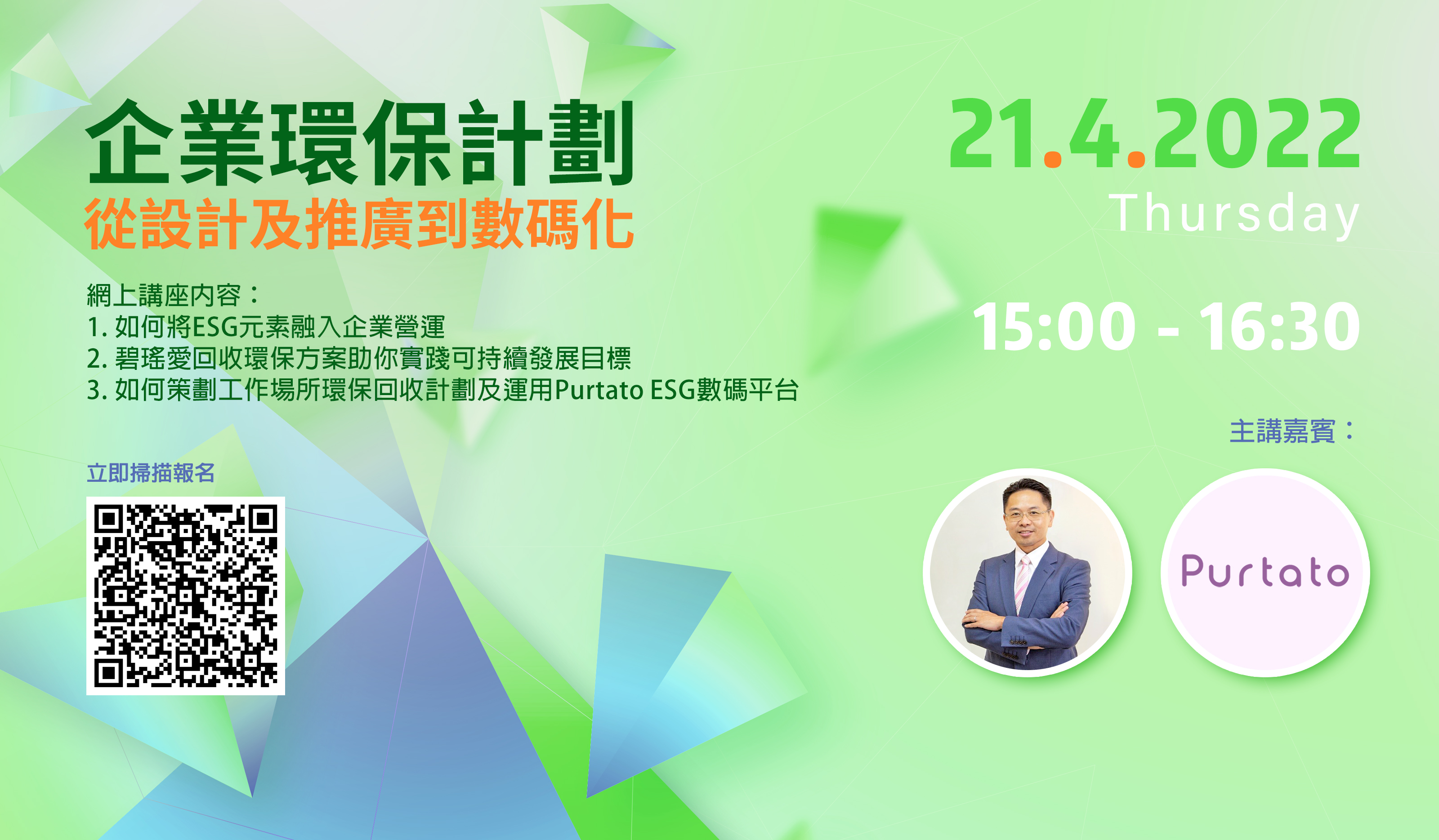 企業環保計劃
從設計及推廣到數碼化

網上講座內容：
1. 如何將ESG元素融入企業營運
2. 碧瑤愛回收環保方案助你實踐可持續發展目標
3. 如何策劃工作場所環保回收計劃及運用Purtato ESG數碼平台

立即掃描報名

21.4.2022
Thursday

15:00 - 16:30

主講嘉賓：

Purtato